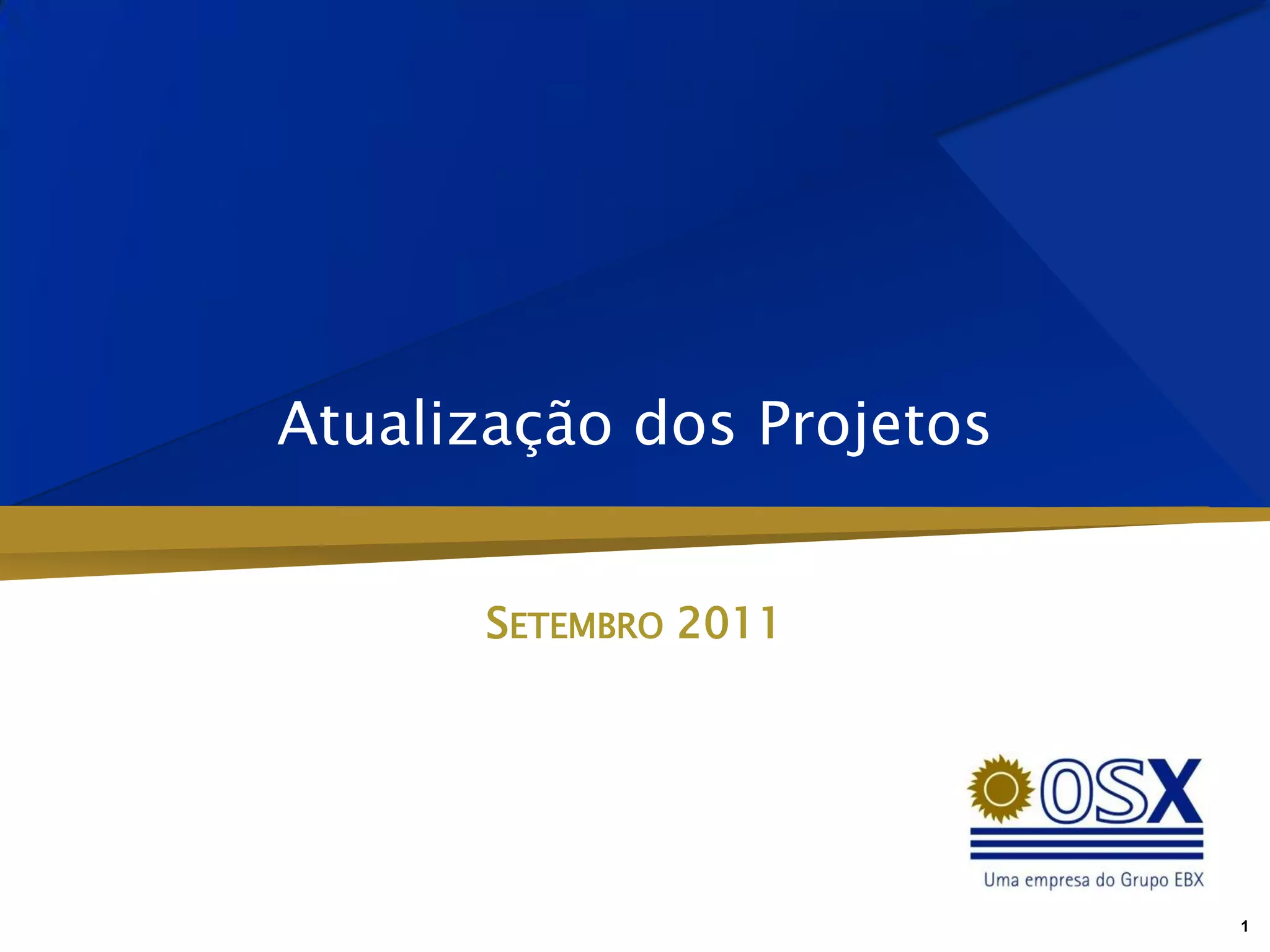 Atualização dos Projetos

SETEMBRO 2011

OSX

Uma empresa do Grupo EBX

1